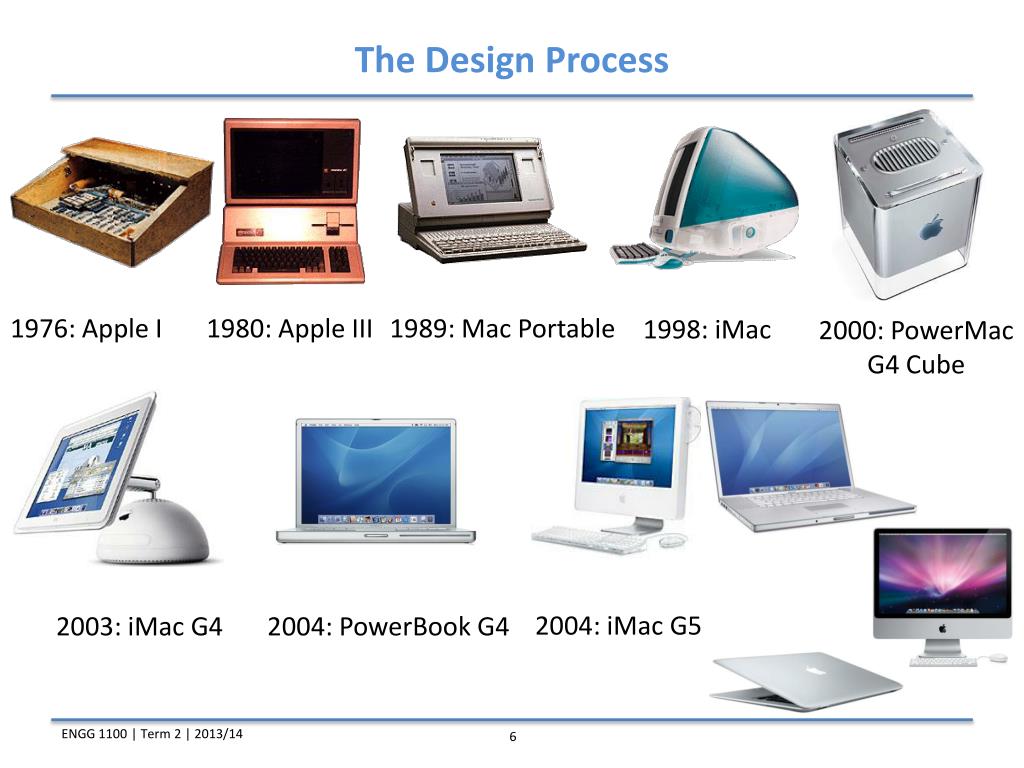 The Design Process

1976: Apple I

1980: Apple III

1989: Mac Portable

1998: iMac

2000: PowerMac G4 Cube

2003: iMac G4

2004: PowerBook G4

2004: iMac G5

ENGG 1100 | Term 2 | 2013/14

6